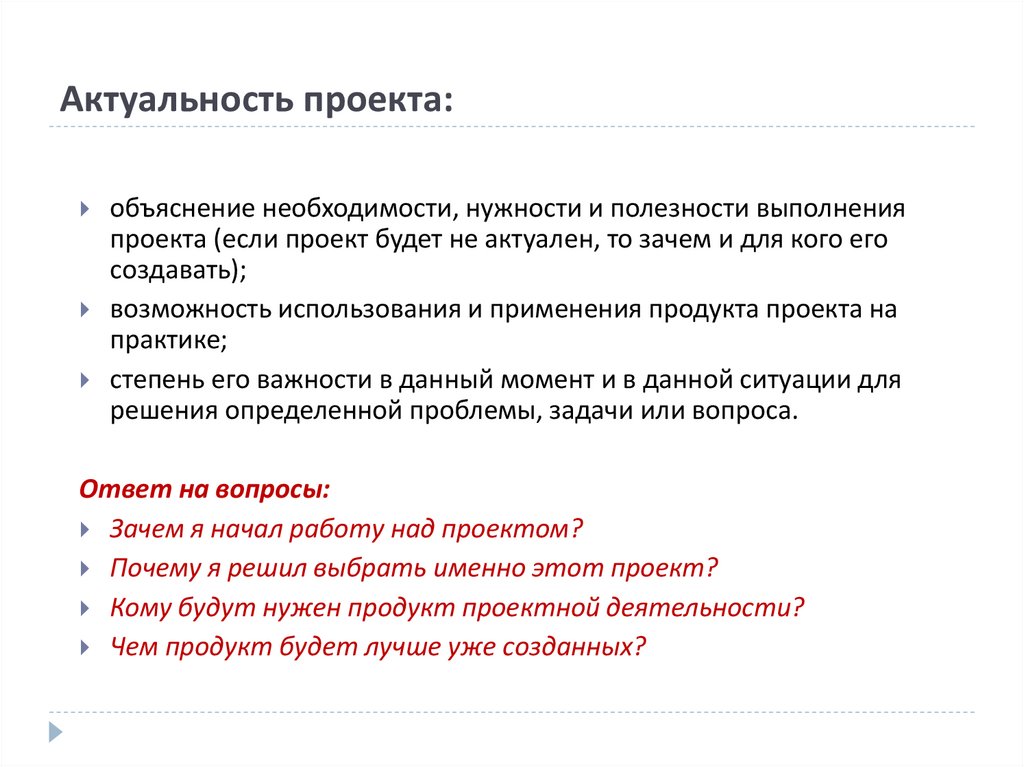 Актуальность проекта:

объяснение необходимости, нужности и полезности выполнения проекта (если проект будет не актуален, то зачем и для кого его создавать);

возможность использования и применения продукта проекта на практике;

степень его важности в данный момент и в данной ситуации для решения определенной проблемы, задачи или вопроса.

Ответ на вопросы:

Зачем я начал работу над проектом?

Почему я решил выбрать именно этот проект?

Кому будут нужен продукт проектной деятельности?

Чем продукт будет лучше уже созданных?